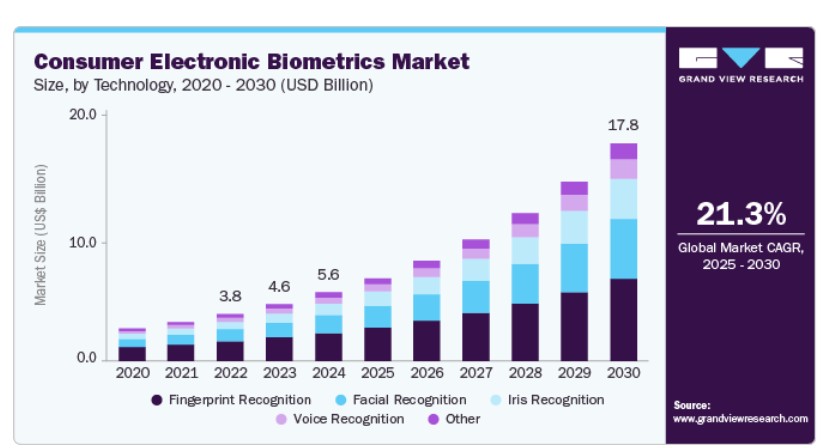 Consumer Electronic Biometrics Market
Size, by Technology, 2020 - 2030 (USD Billion)

GRAND VIEW RESEARCH

Market Size (US$ Billion)

20.0
10.0
0.0

3.8
4.6
5.6
17.8

2020 2021 2022 2023 2024 2025 2026 2027 2028 2029 2030

Fingerprint Recognition
Facial Recognition
Iris Recognition
Voice Recognition
Other

21.3%
Global Market CAGR, 2025 - 2030

Source:
www.grandviewresearch.com